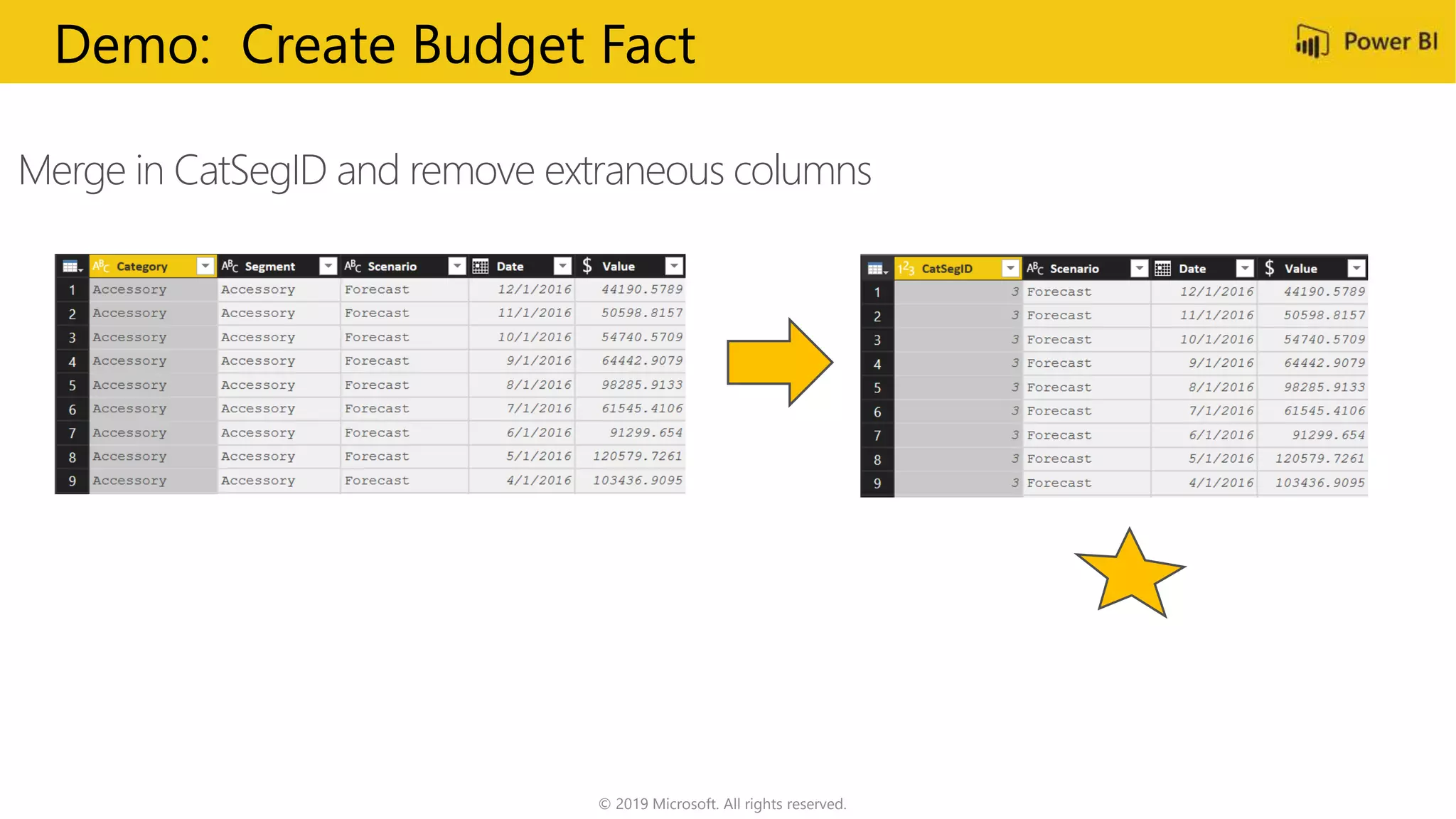 Demo: Create Budget Fact

Power BI

Merge in CatSegID and remove extraneous columns

| | Category | Segment | Scenario | Date | Value |
|---|---|---|---|---|---|
| 1 | Accessory | Accessory | Forecast | 12/1/2016 | 44190.5789 |
| 2 | Accessory | Accessory | Forecast | 11/1/2016 | 50598.8157 |
| 3 | Accessory | Accessory | Forecast | 10/1/2016 | 54740.5709 |
| 4 | Accessory | Accessory | Forecast | 9/1/2016 | 64442.9079 |
| 5 | Accessory | Accessory | Forecast | 8/1/2016 | 98285.9133 |
| 6 | Accessory | Accessory | Forecast | 7/1/2016 | 61545.4106 |
| 7 | Accessory | Accessory | Forecast | 6/1/2016 | 91299.654 |
| 8 | Accessory | Accessory | Forecast | 5/1/2016 | 120579.7261 |
| 9 | Accessory | Accessory | Forecast | 4/1/2016 | 103436.9095 |

| | CatSegID | Scenario | Date | Value |
|---|---|---|---|---|
| 1 | 3 | Forecast | 12/1/2016 | 44190.5789 |
| 2 | 3 | Forecast | 11/1/2016 | 50598.8157 |
| 3 | 3 | Forecast | 10/1/2016 | 54740.5709 |
| 4 | 3 | Forecast | 9/1/2016 | 64442.9079 |
| 5 | 3 | Forecast | 8/1/2016 | 98285.9133 |
| 6 | 3 | Forecast | 7/1/2016 | 61545.4106 |
| 7 | 3 | Forecast | 6/1/2016 | 91299.654 |
| 8 | 3 | Forecast | 5/1/2016 | 120579.7261 |
| 9 | 3 | Forecast | 4/1/2016 | 103436.9095 |

© 2019 Microsoft. All rights reserved.